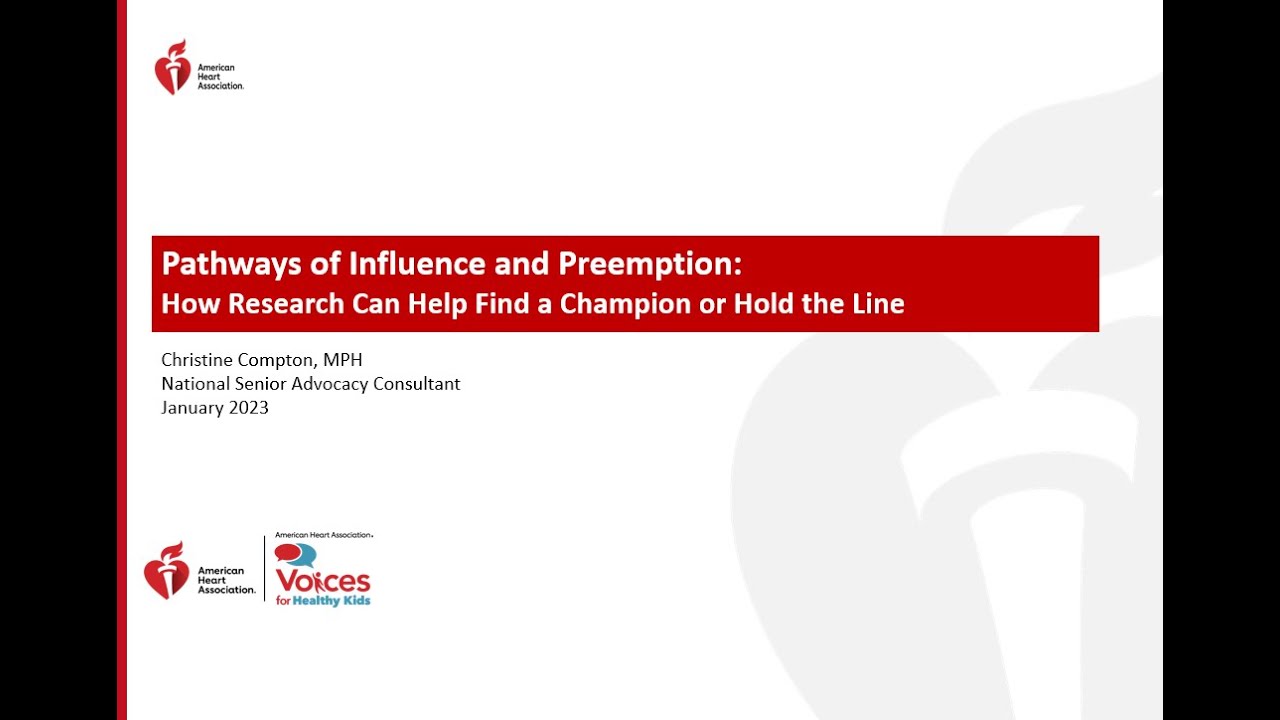 American Heart Association.

Pathways of Influence and Preemption:
How Research Can Help Find a Champion or Hold the Line

Christine Compton, MPH
National Senior Advocacy Consultant
January 2023

American Heart Association.

American Heart Association.
Voices for Healthy Kids